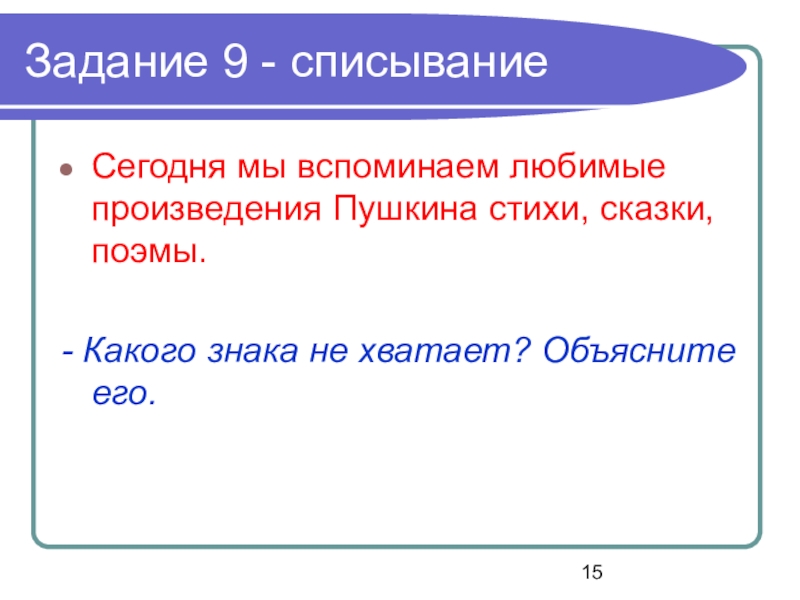 Задание 9 - списывание

Сегодня мы вспоминаем любимые произведения Пушкина стихи, сказки, поэмы.

- Какого знака не хватает? Объясните его.

15